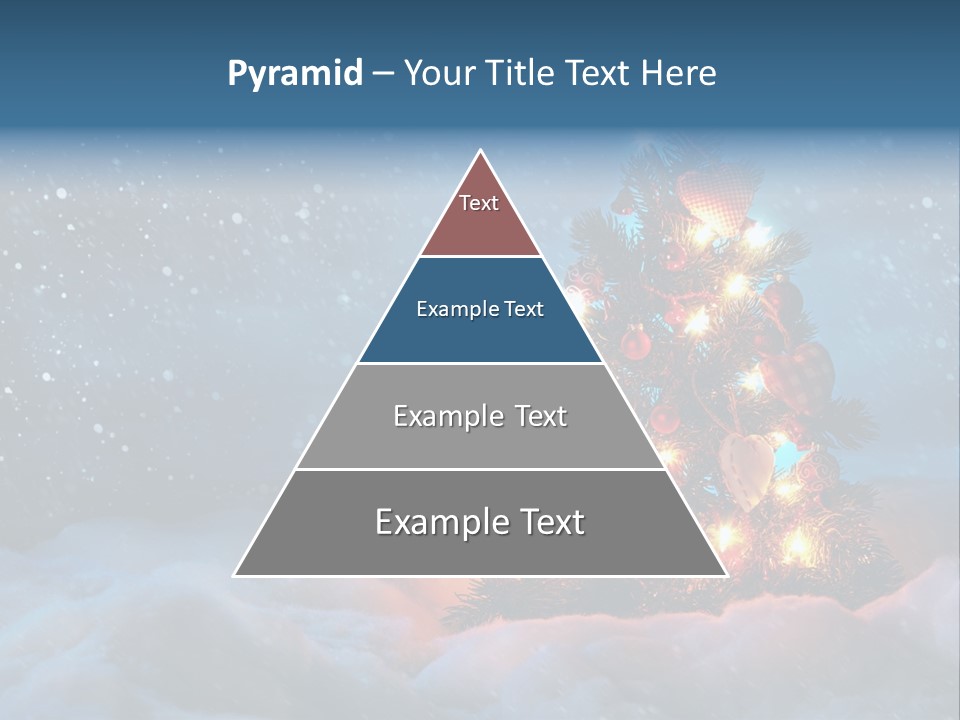 Pyramid – Your Title Text Here

Text

Example Text

Example Text

Example Text